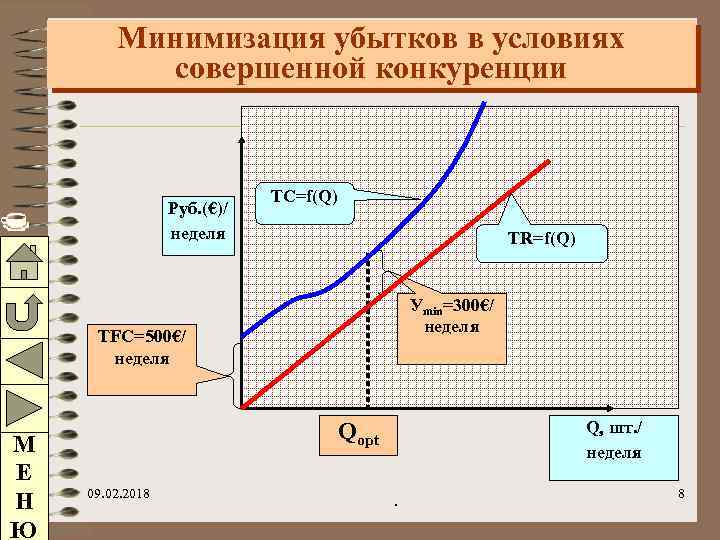 Минимизация убытков в условиях совершенной конкуренции

Руб.(€)/ неделя

TC=f(Q)

TR=f(Q)

$У_{min}$=300€/ неделя

TFC=500€/ неделя

$Q_{opt}$

Q, шт./ неделя

М
Е
Н
Ю

09.02.2018

.

8